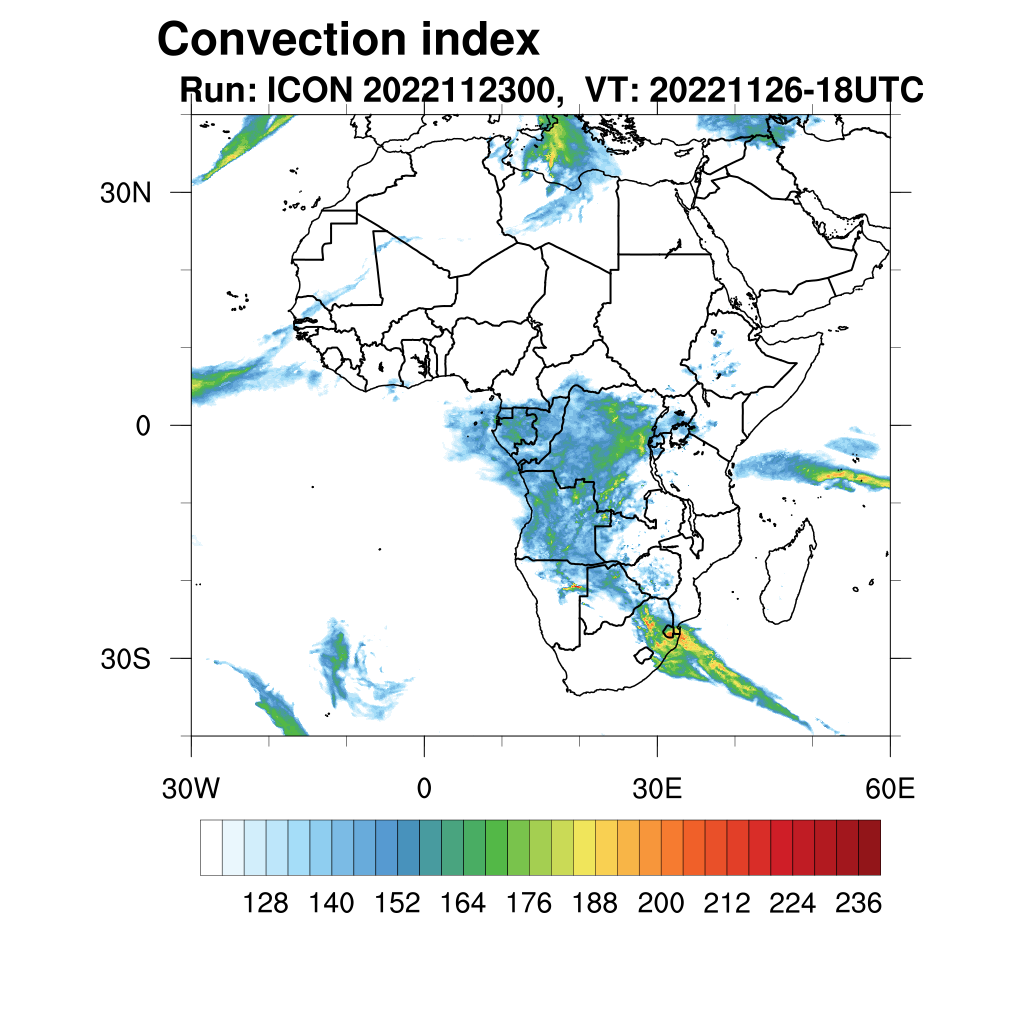 Convection index
Run: ICON 2022112300, VT: 20221126-18UTC

30N
0
30S

30W
0
30E
60E

128 140 152 164 176 188 200 212 224 236